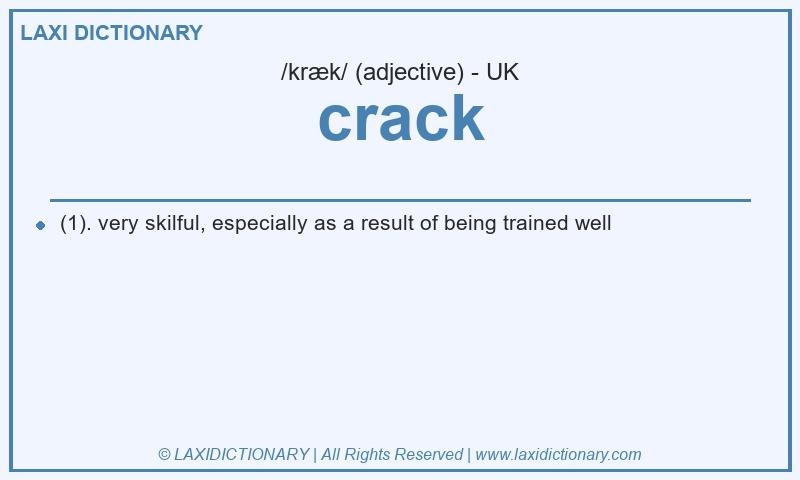 LAXI DICTIONARY

/kræk/ (adjective) - UK

crack

(1). very skilful, especially as a result of being trained well

© LAXIDICTIONARY | All Rights Reserved | www.laxidictionary.com